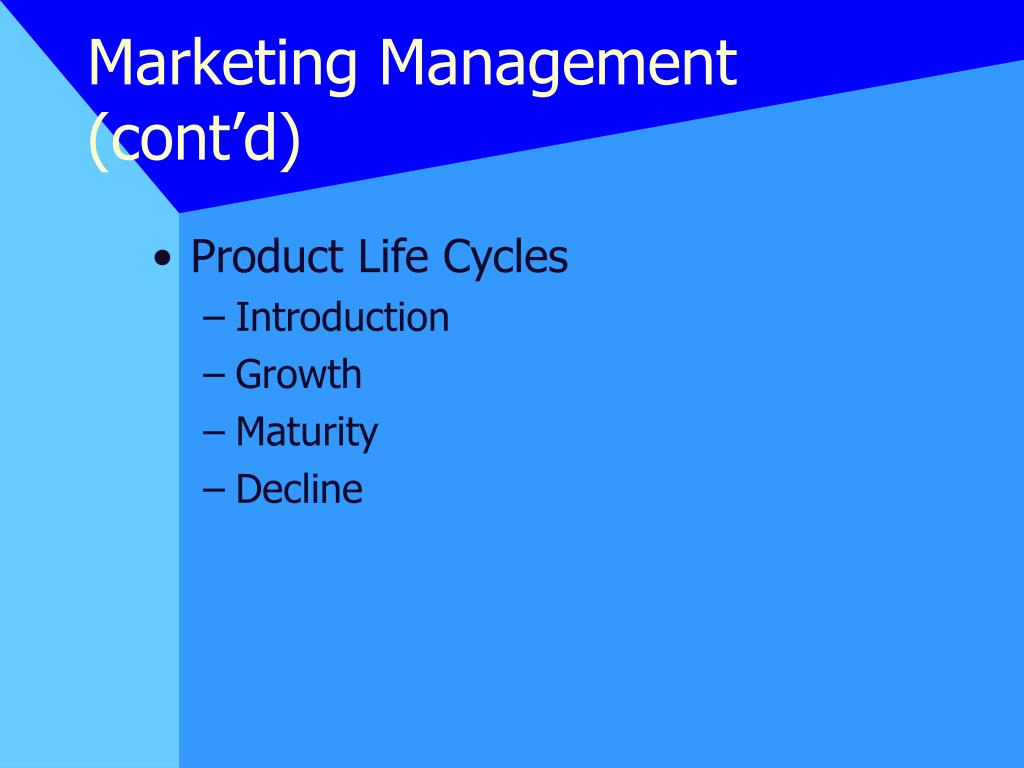 Marketing Management (cont’d)

• Product Life Cycles
– Introduction
– Growth
– Maturity
– Decline